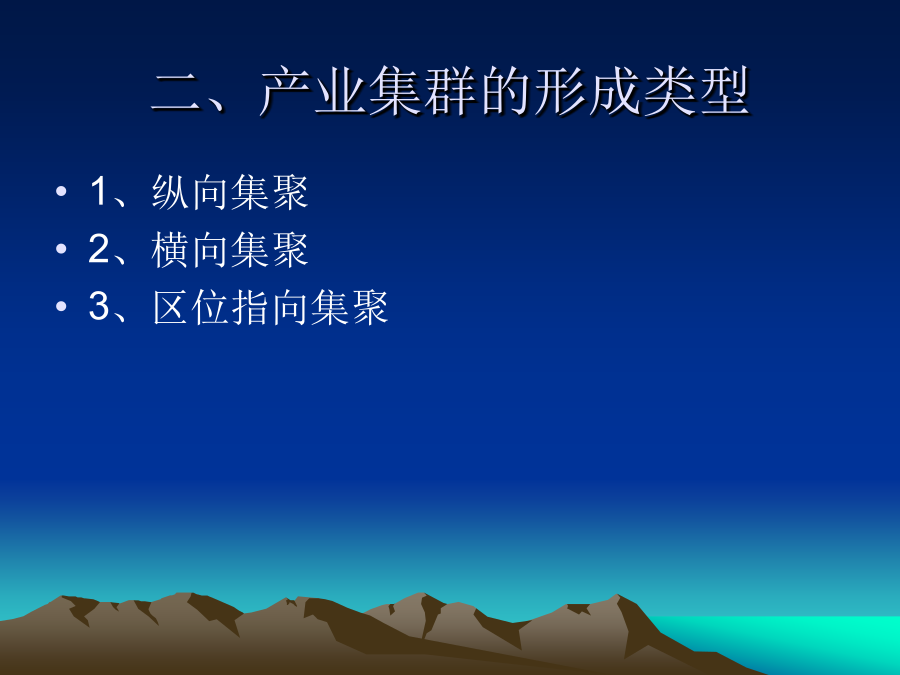 二、产业集群的形成类型

• 1、纵向集聚
• 2、横向集聚
• 3、区位指向集聚